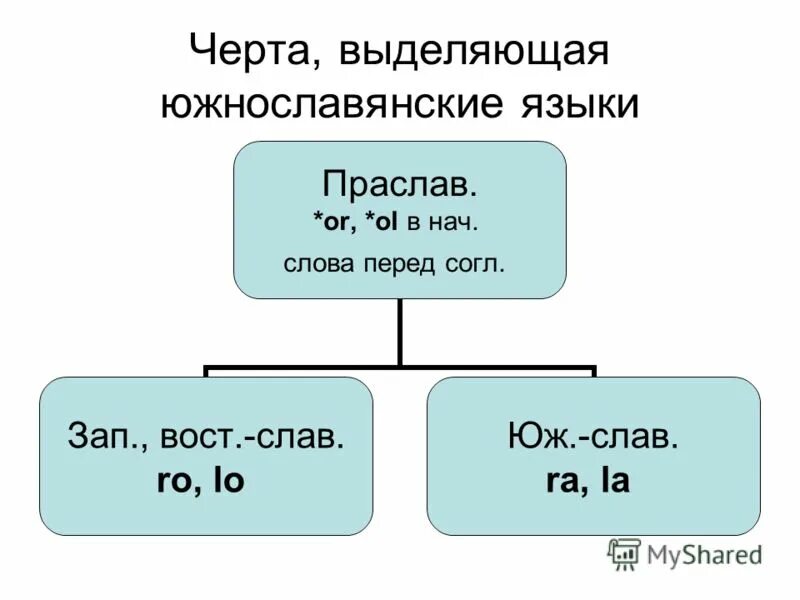 Черта, выделяющая южнославянские языки

Праслав.
*or, *ol в нач.
слова перед согл.

Зап., вост.-слав.
ro, lo

Юж.-слав.
ra, la

MyShared